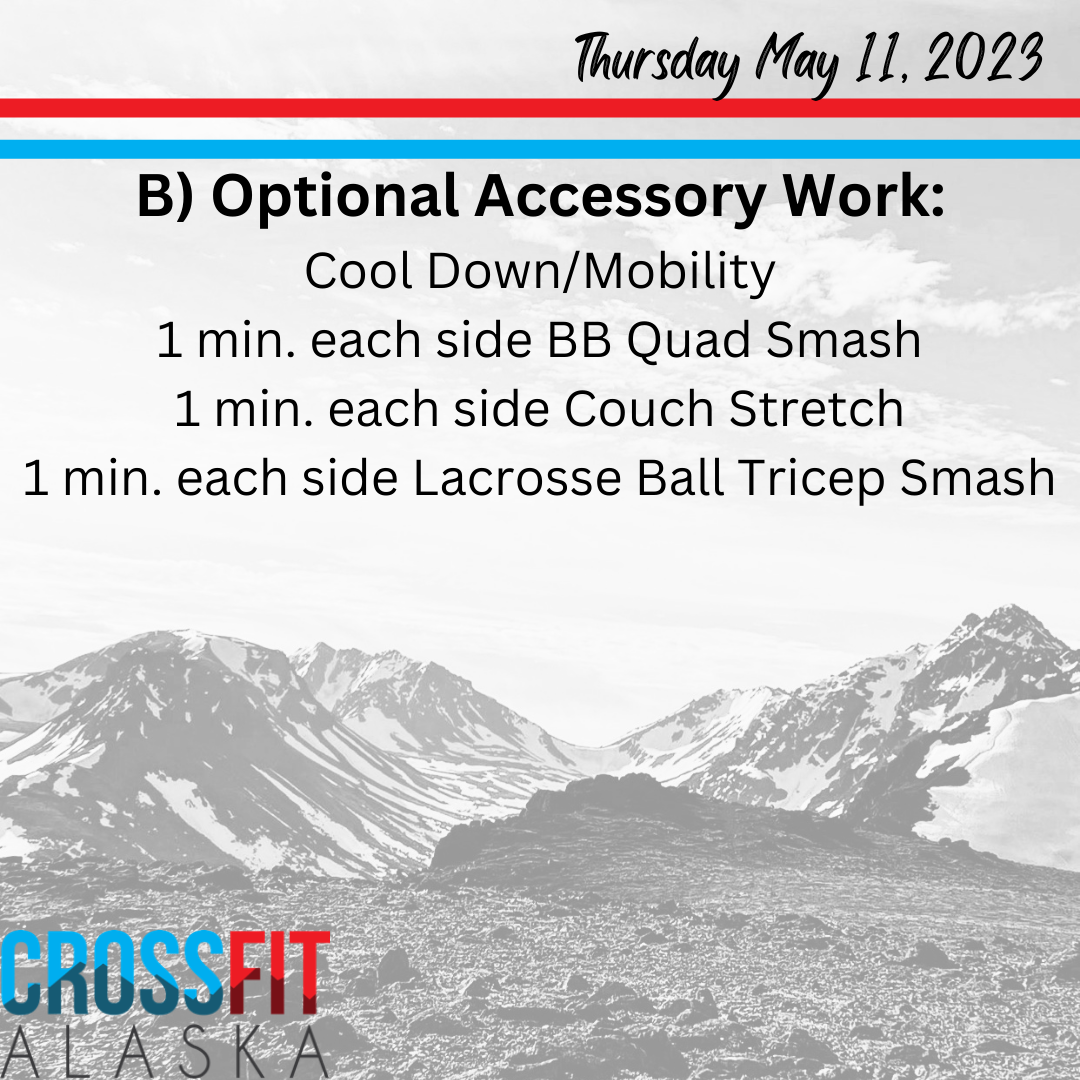 Thursday May 11, 2023

B) Optional Accessory Work:

Cool Down/Mobility
1 min. each side BB Quad Smash
1 min. each side Couch Stretch
1 min. each side Lacrosse Ball Tricep Smash

CROSSFIT
ALASKA